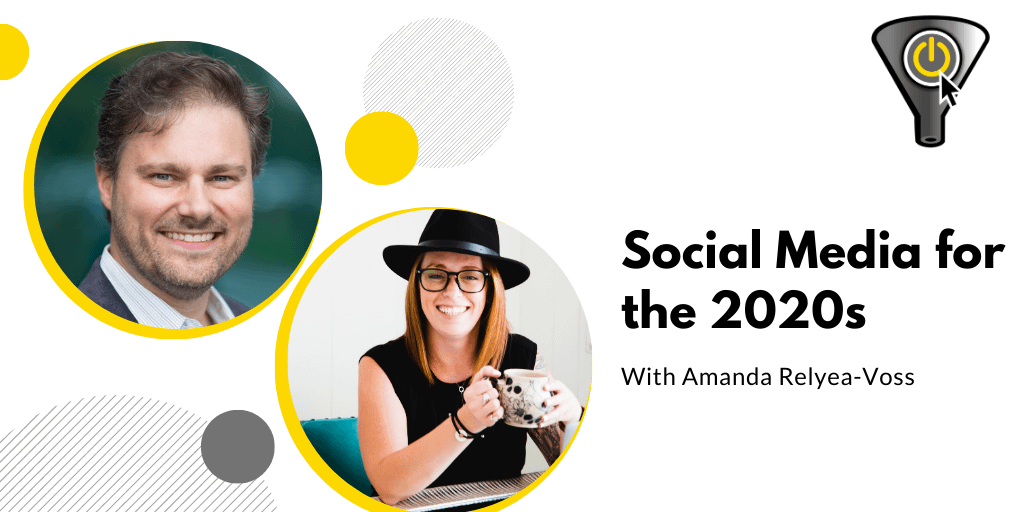 Social Media for the 2020s

With Amanda Relyea-Voss